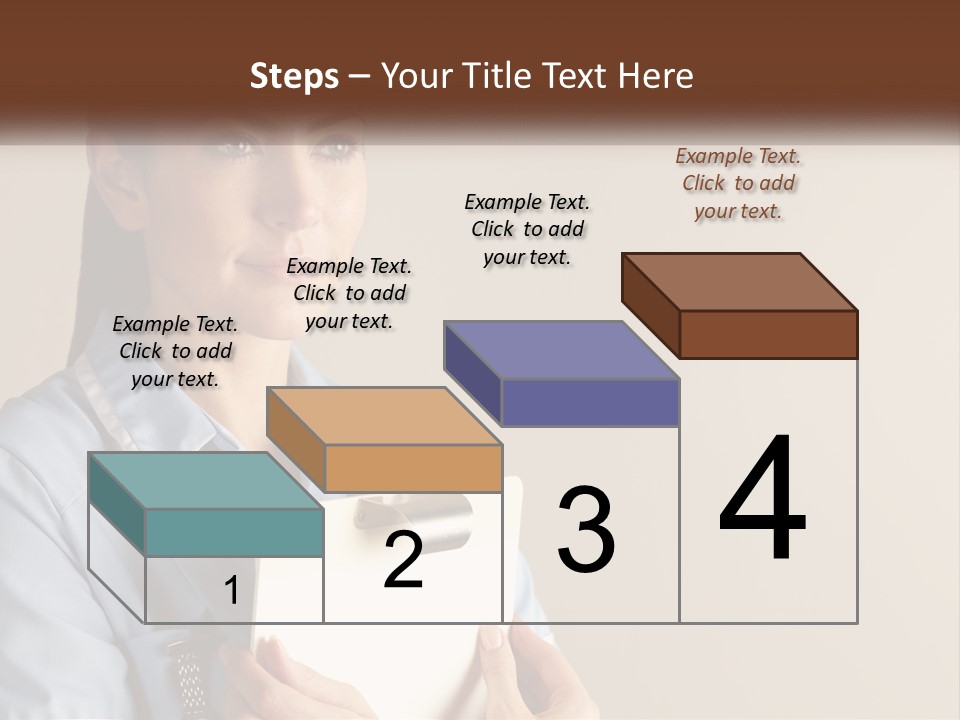 Steps – Your Title Text Here

Example Text. Click to add your text.

Example Text. Click to add your text.

Example Text. Click to add your text.

Example Text. Click to add your text.

1

2

3

4